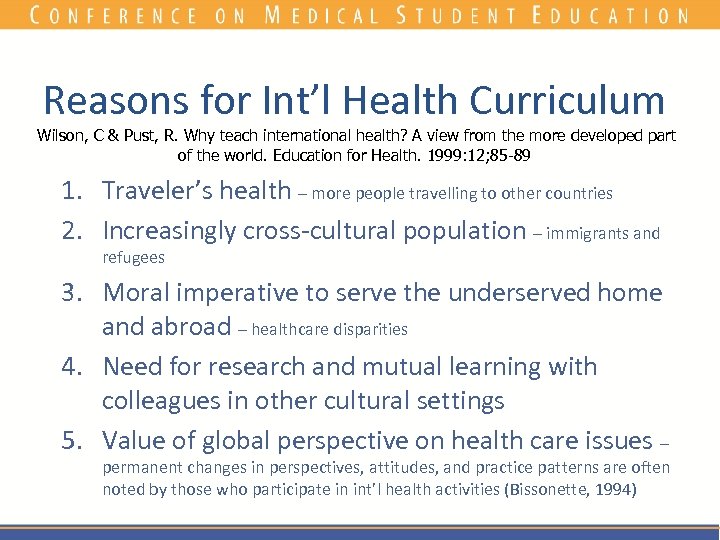 CONFERENCE ON MEDICAL STUDENT EDUCATION

Reasons for Int'l Health Curriculum

Wilson, C & Pust, R. Why teach international health? A view from the more developed part of the world. Education for Health. 1999:12;85-89

1. Traveler's health – more people travelling to other countries
2. Increasingly cross-cultural population – immigrants and refugees
3. Moral imperative to serve the underserved home and abroad – healthcare disparities
4. Need for research and mutual learning with colleagues in other cultural settings
5. Value of global perspective on health care issues – permanent changes in perspectives, attitudes, and practice patterns are often noted by those who participate in int'l health activities (Bissonette, 1994)